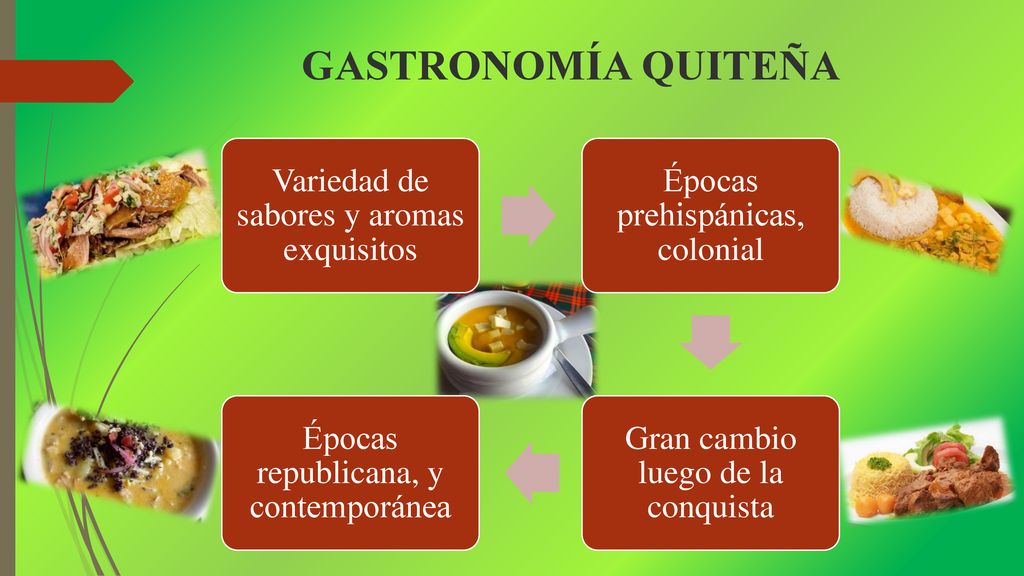 GASTRONOMÍA QUITEÑA

Variedad de sabores y aromas exquisitos

Épocas prehispánicas, colonial

Gran cambio luego de la conquista

Épocas republicana, y contemporánea